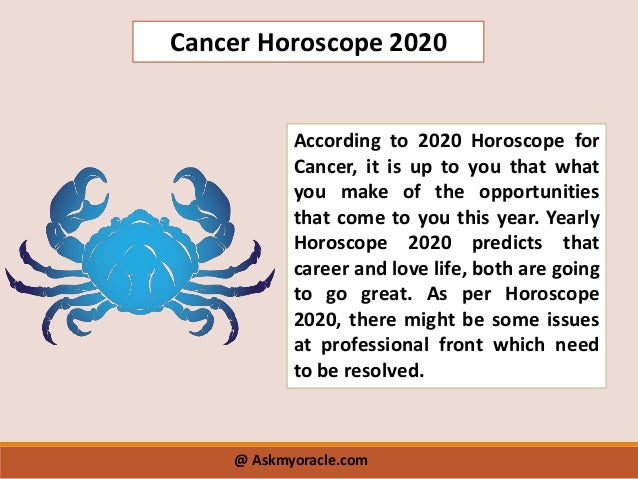 Cancer Horoscope 2020

According to 2020 Horoscope for Cancer, it is up to you that what you make of the opportunities that come to you this year. Yearly Horoscope 2020 predicts that career and love life, both are going to go great. As per Horoscope 2020, there might be some issues at professional front which need to be resolved.

@ Askmyoracle.com